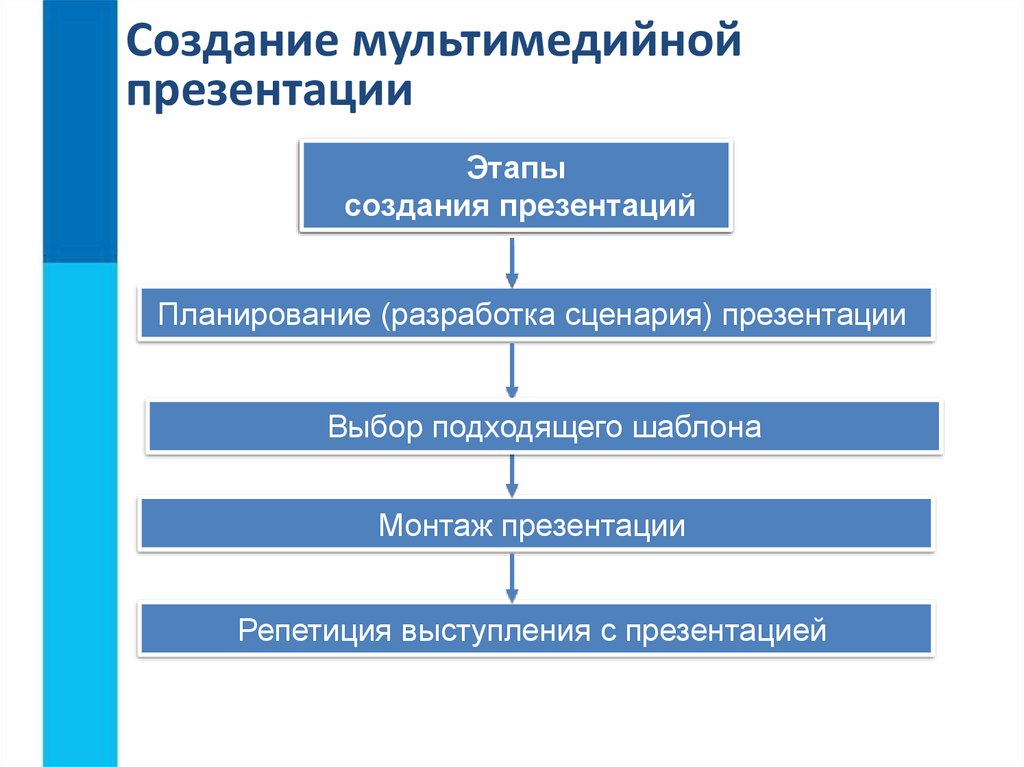 Создание мультимедийной презентации

Этапы создания презентаций

Планирование (разработка сценария) презентации

Выбор подходящего шаблона

Монтаж презентации

Репетиция выступления с презентацией